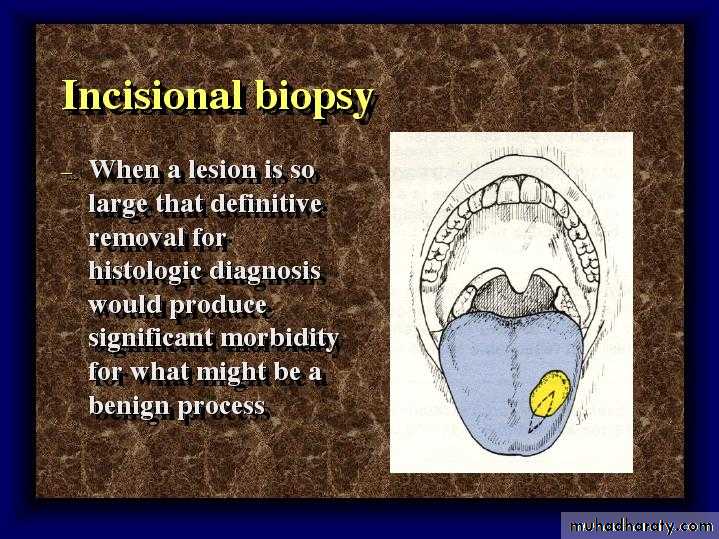 Incisional biopsy

– When a lesion is so large that definitive removal for histologic diagnosis would produce significant morbidity for what might be a benign process

muhadharaty.com